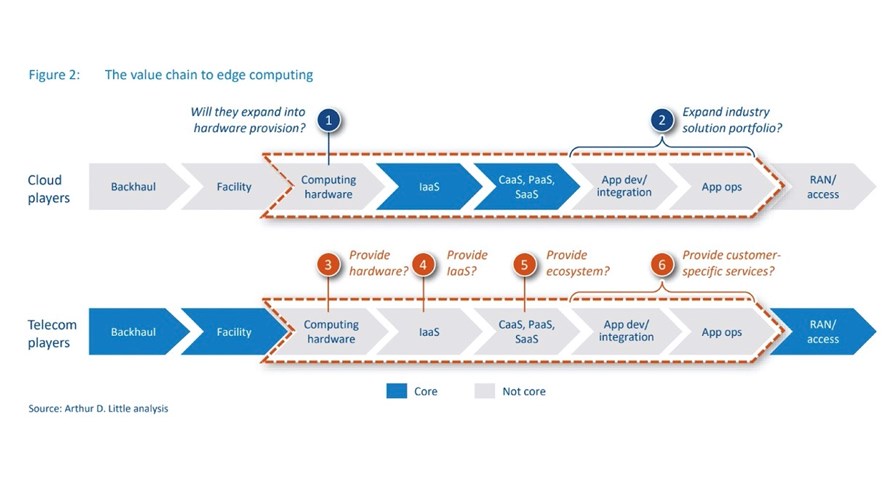 Figure 2: The value chain to edge computing

Will they expand into hardware provision?

1

2

Expand industry solution portfolio?

Cloud players

Backhaul

Facility

Computing hardware

IaaS

CaaS, PaaS, SaaS

App dev/ integration

App ops

RAN/ access

3

Provide hardware?

4

Provide IaaS?

5

Provide ecosystem?

6

Provide customer-specific services?

Telecom players

Backhaul

Facility

Computing hardware

IaaS

CaaS, PaaS, SaaS

App dev/ integration

App ops

RAN/ access

Core

Not core

Source: Arthur D. Little analysis